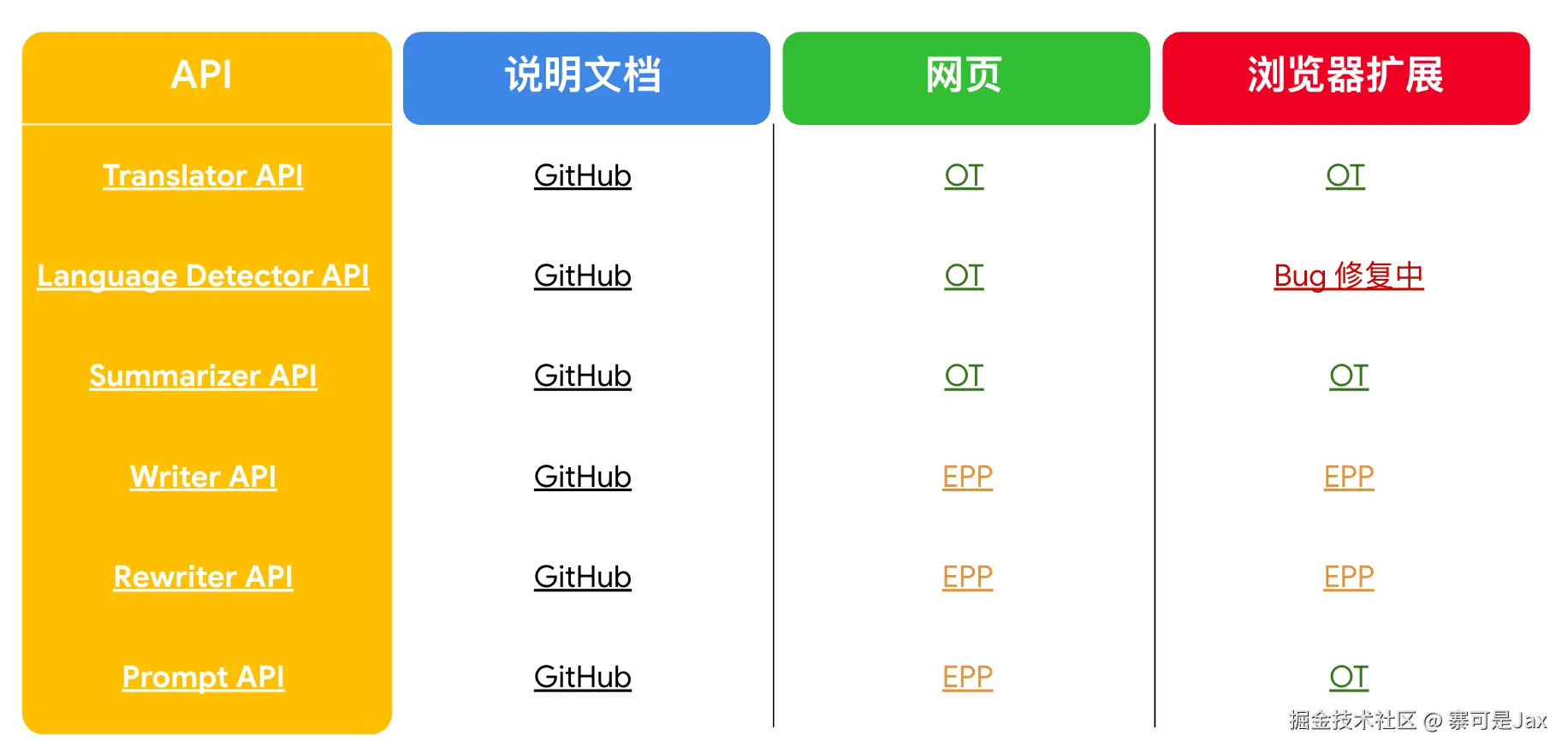 | API | 说明文档 | 网页 | 浏览器扩展 |
|---|---|---|---|
| Translator API | GitHub | OT | OT |
| Language Detector API | GitHub | OT | Bug 修复中 |
| Summarizer API | GitHub | OT | OT |
| Writer API | GitHub | EPP | EPP |
| Rewriter API | GitHub | EPP | EPP |
| Prompt API | GitHub | EPP | OT |

掘金技术社区 @ 寨可是Jax